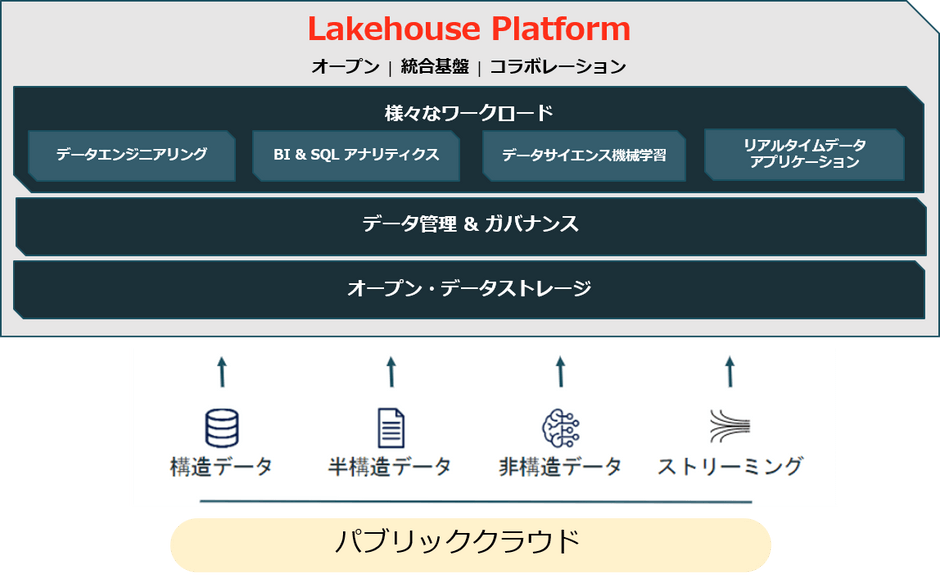 Lakehouse Platform

オープン | 統合基盤 | コラボレーション

様々なワークロード

データエンジニアリング

BI & SQL アナリティクス

データサイエンス機械学習

リアルタイムデータ
アプリケーション

データ管理 & ガバナンス

オープン・データストレージ

構造データ

半構造データ

非構造データ

ストリーミング

パブリッククラウド